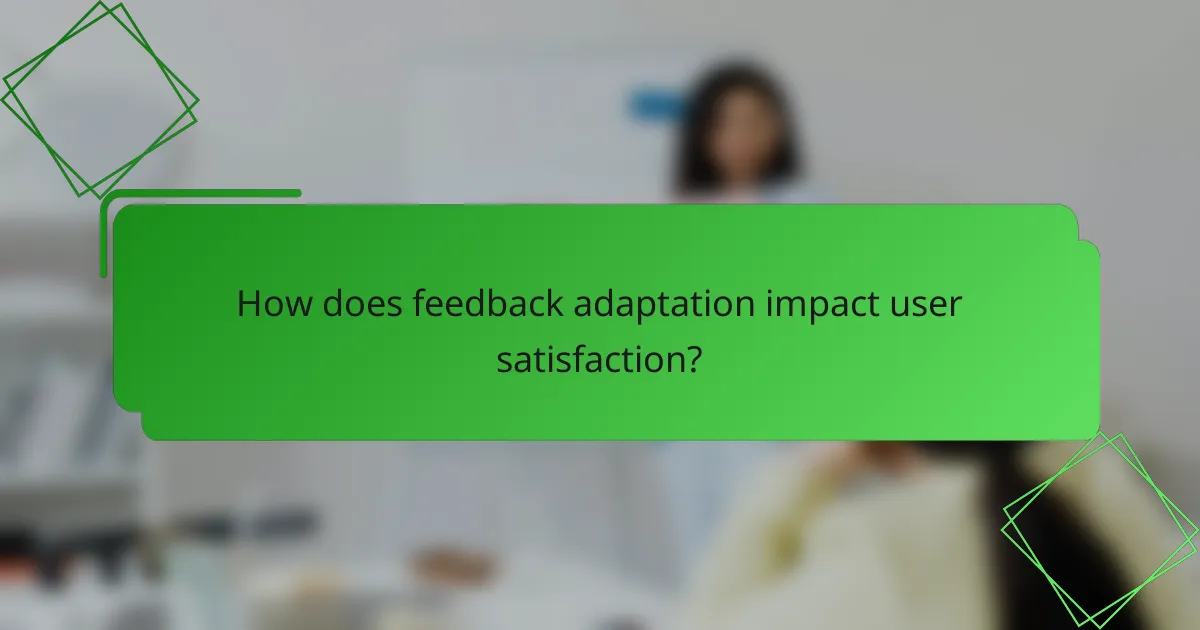 How does feedback adaptation impact user satisfaction?